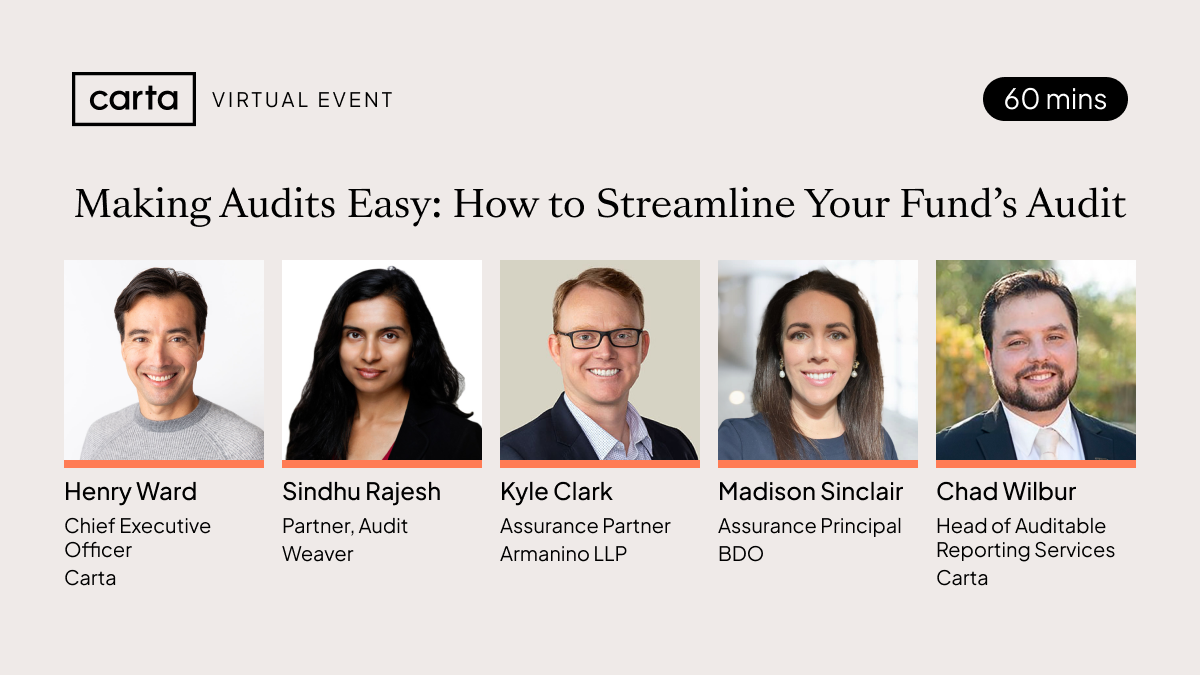 carta VIRTUAL EVENT

60 mins

Making Audits Easy: How to Streamline Your Fund's Audit

Henry Ward
Chief Executive Officer
Carta

Sindhu Rajesh
Partner, Audit
Weaver

Kyle Clark
Assurance Partner
Armanino LLP

Madison Sinclair
Assurance Principal
BDO

Chad Wilbur
Head of Auditable Reporting Services
Carta